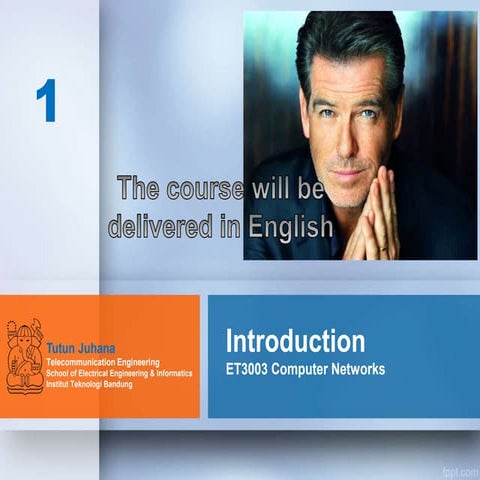 1

The course will be delivered in English

Tutun Juhana
Telecommunication Engineering
School of Electrical Engineering & Informatics
Institut Teknologi Bandung

Introduction
ET3003 Computer Networks

fppt.com